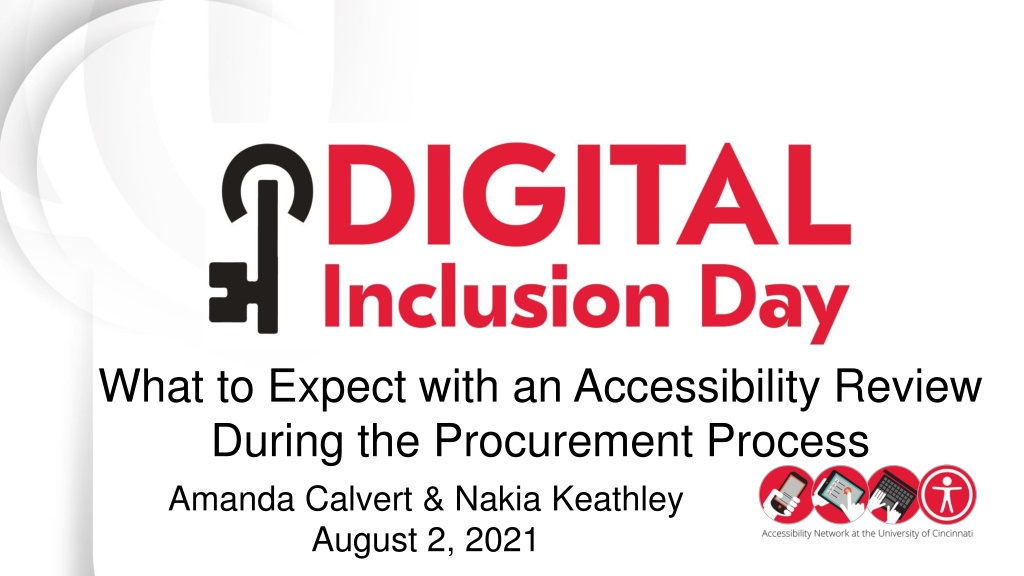 DIGITAL
Inclusion Day

What to Expect with an Accessibility Review During the Procurement Process

Amanda Calvert & Nakia Keathley
August 2, 2021

Accessibility Network at the University of Cincinnati